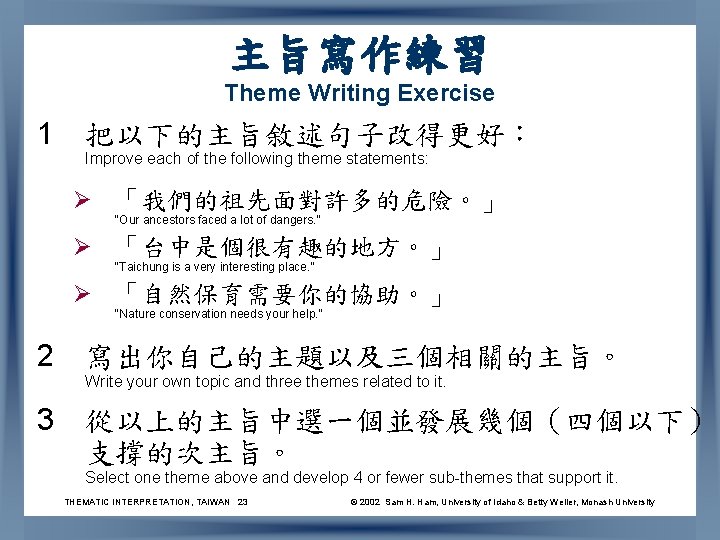 主旨寫作練習
Theme Writing Exercise

1 把以下的主旨敘述句子改得更好：
Improve each of the following theme statements:

➢ 「我們的祖先面對許多的危險。」
"Our ancestors faced a lot of dangers."

➢ 「台中是個很有趣的地方。」
"Taichung is a very interesting place."

➢ 「自然保育需要你的協助。」
"Nature conservation needs your help."

2 寫出你自己的主題以及三個相關的主旨。
Write your own topic and three themes related to it.

3 從以上的主旨中選一個並發展幾個（四個以下）支撐的次主旨。
Select one theme above and develop 4 or fewer sub-themes that support it.

THEMATIC INTERPRETATION, TAIWAN 23

© 2002 Sam H. Ham, University of Idaho & Betty Weiler, Monash University